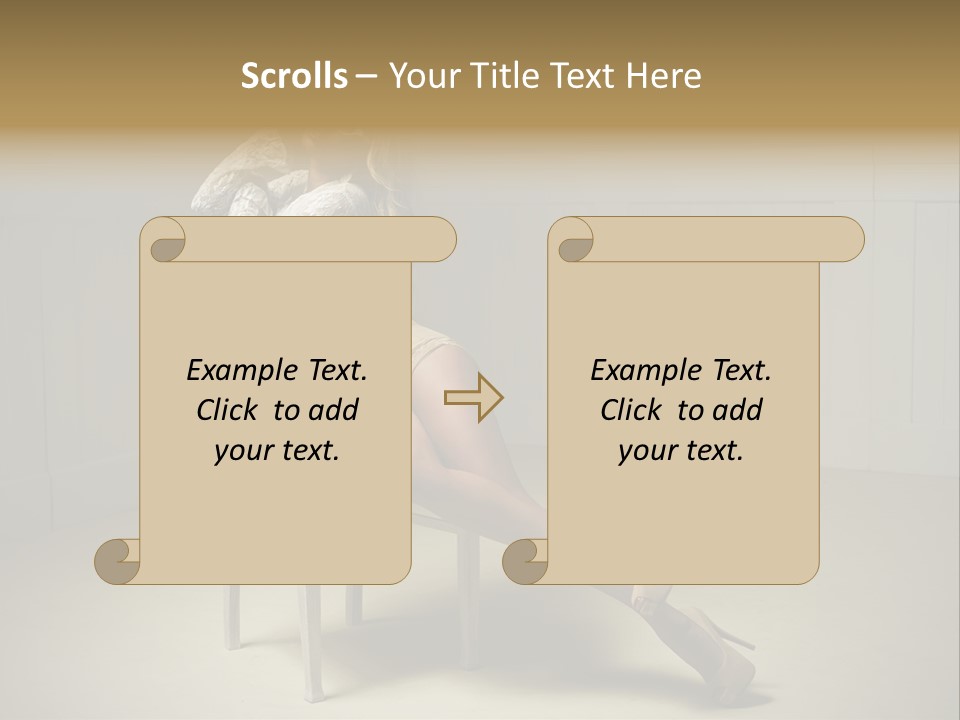 Scrolls – Your Title Text Here

Example Text. Click to add your text.

Example Text. Click to add your text.